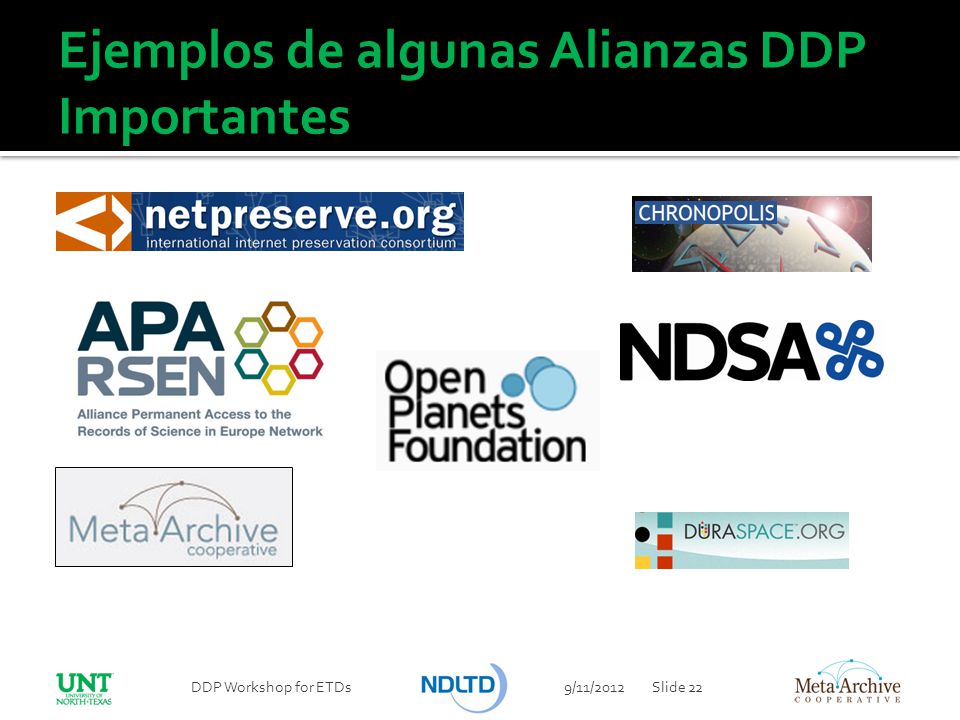 Ejemplos de algunas Alianzas DDP Importantes

netpreserve.org
international internet preservation consortium

CHRONOPOLIS

APA
RSEN
Alliance Permanent Access to the Records of Science in Europe Network

Open Planets Foundation

NDSA

MetaArchive cooperative

DURASPACE.ORG

UNT UNIVERSITY OF NORTH TEXAS

DDP Workshop for ETDs

NDLTD

9/11/2012

Slide 22

MetaArchive COOPERATIVE